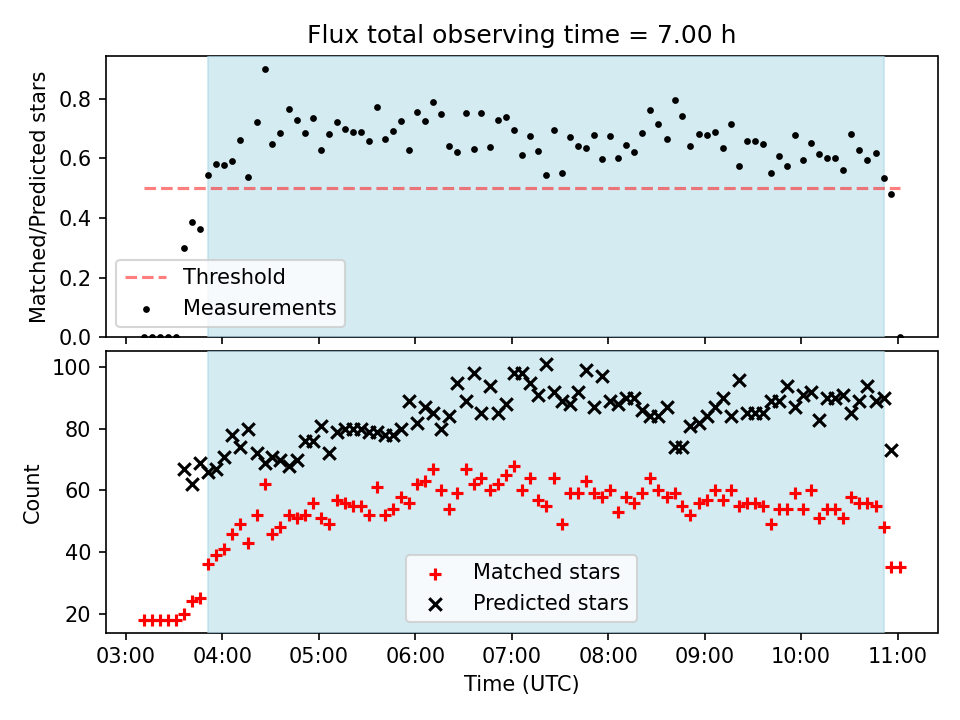 Flux total observing time = 7.00 h

Matched/Predicted stars

0.8
0.6
0.4
0.2
0.0

Threshold
Measurements

Count

100
80
60
40
20

Matched stars
Predicted stars

03:00 04:00 05:00 06:00 07:00 08:00 09:00 10:00 11:00

Time (UTC)